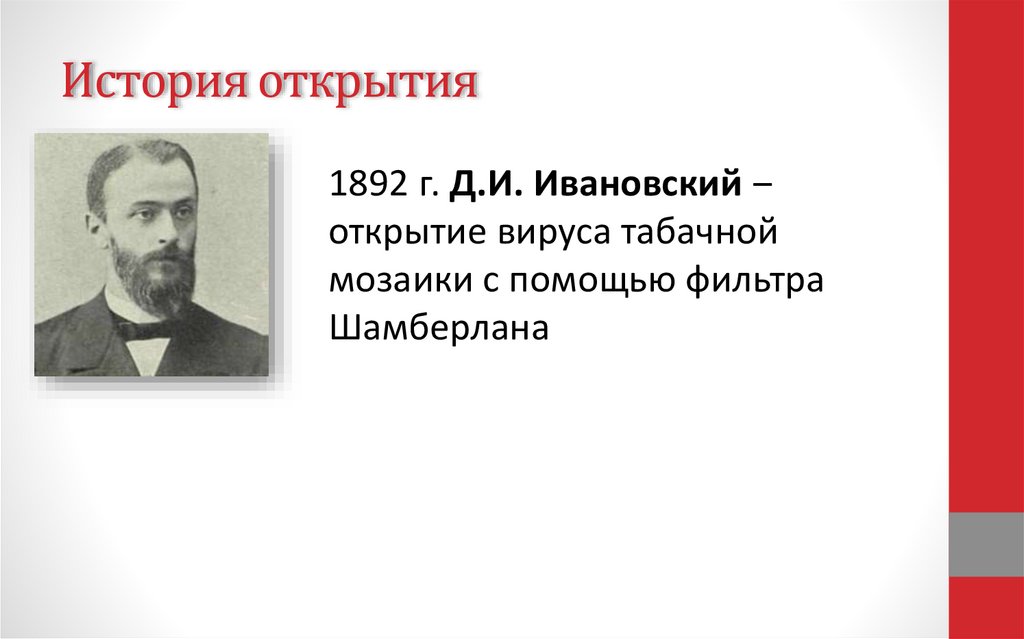 История открытия

1892 г. Д.И. Ивановский – открытие вируса табачной мозаики с помощью фильтра Шамберлана